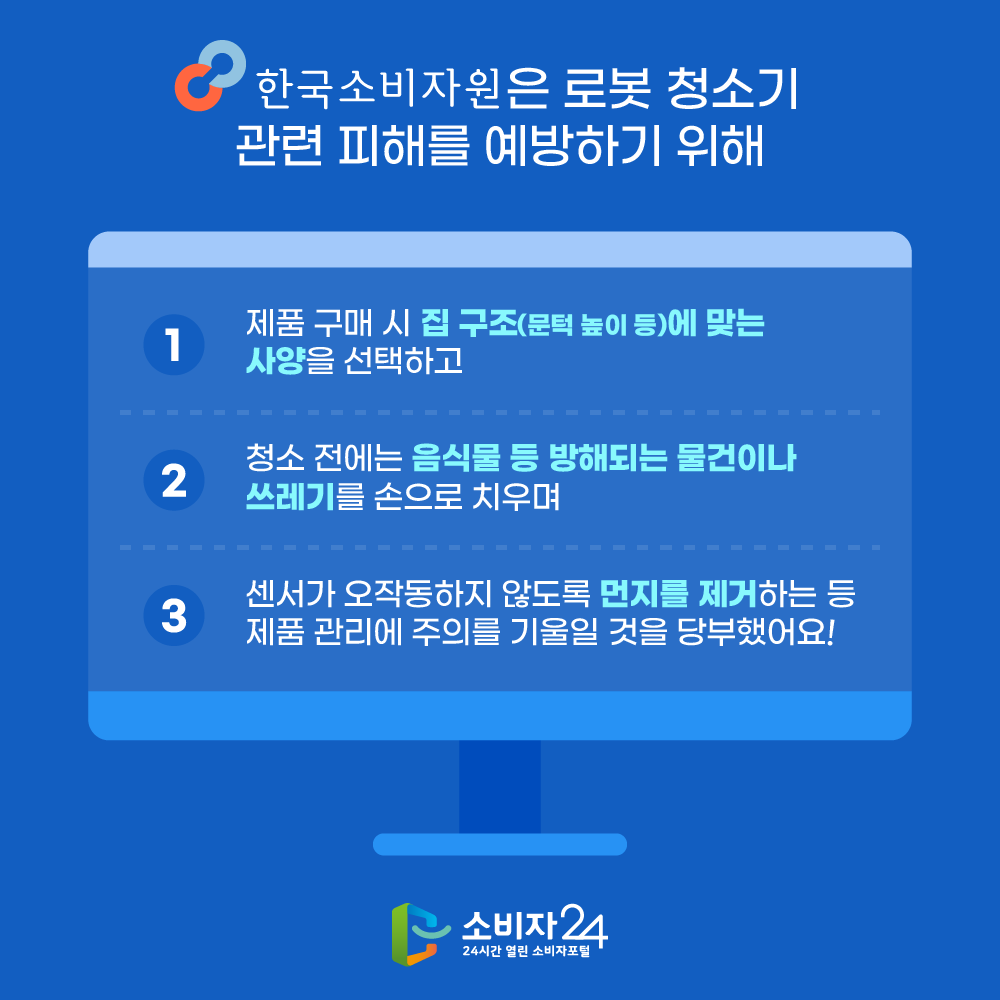 한국소비자원은 로봇 청소기 관련 피해를 예방하기 위해

1 제품 구매 시 집 구조(문턱 높이 등)에 맞는 사양을 선택하고

2 청소 전에는 음식물 등 방해되는 물건이나 쓰레기를 손으로 치우며

3 센서가 오작동하지 않도록 먼지를 제거하는 등 제품 관리에 주의를 기울일 것을 당부했어요!

소비자24
24시간 열린 소비자포털